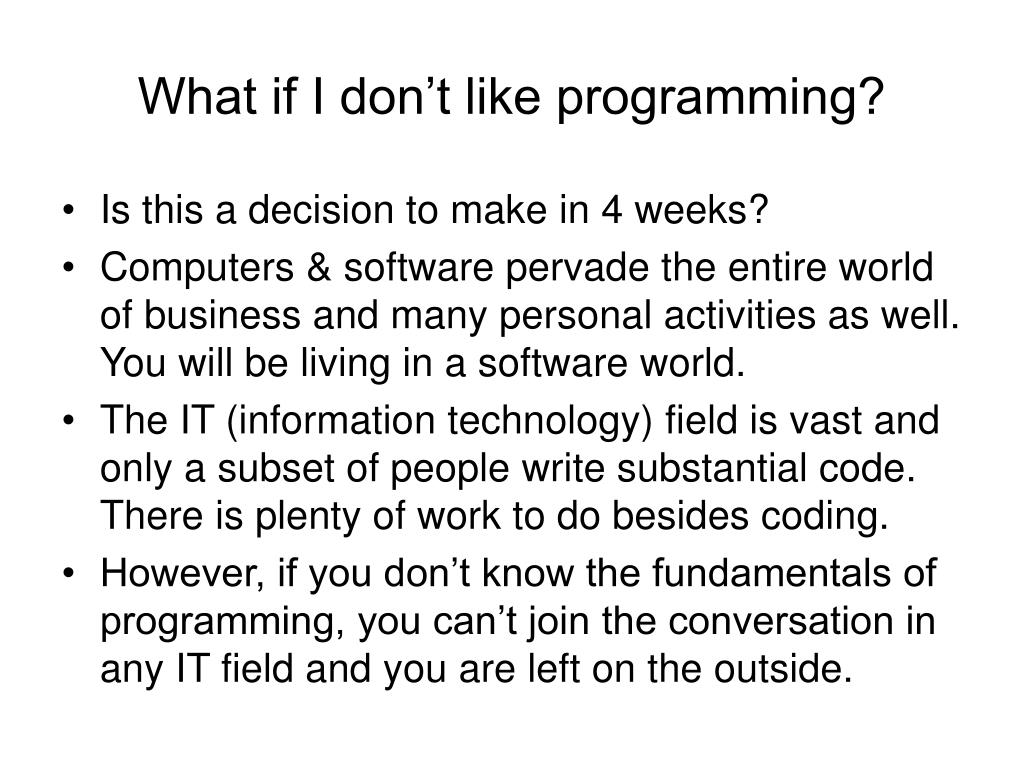 What if I don’t like programming?

• Is this a decision to make in 4 weeks?
• Computers & software pervade the entire world of business and many personal activities as well. You will be living in a software world.
• The IT (information technology) field is vast and only a subset of people write substantial code. There is plenty of work to do besides coding.
• However, if you don’t know the fundamentals of programming, you can’t join the conversation in any IT field and you are left on the outside.